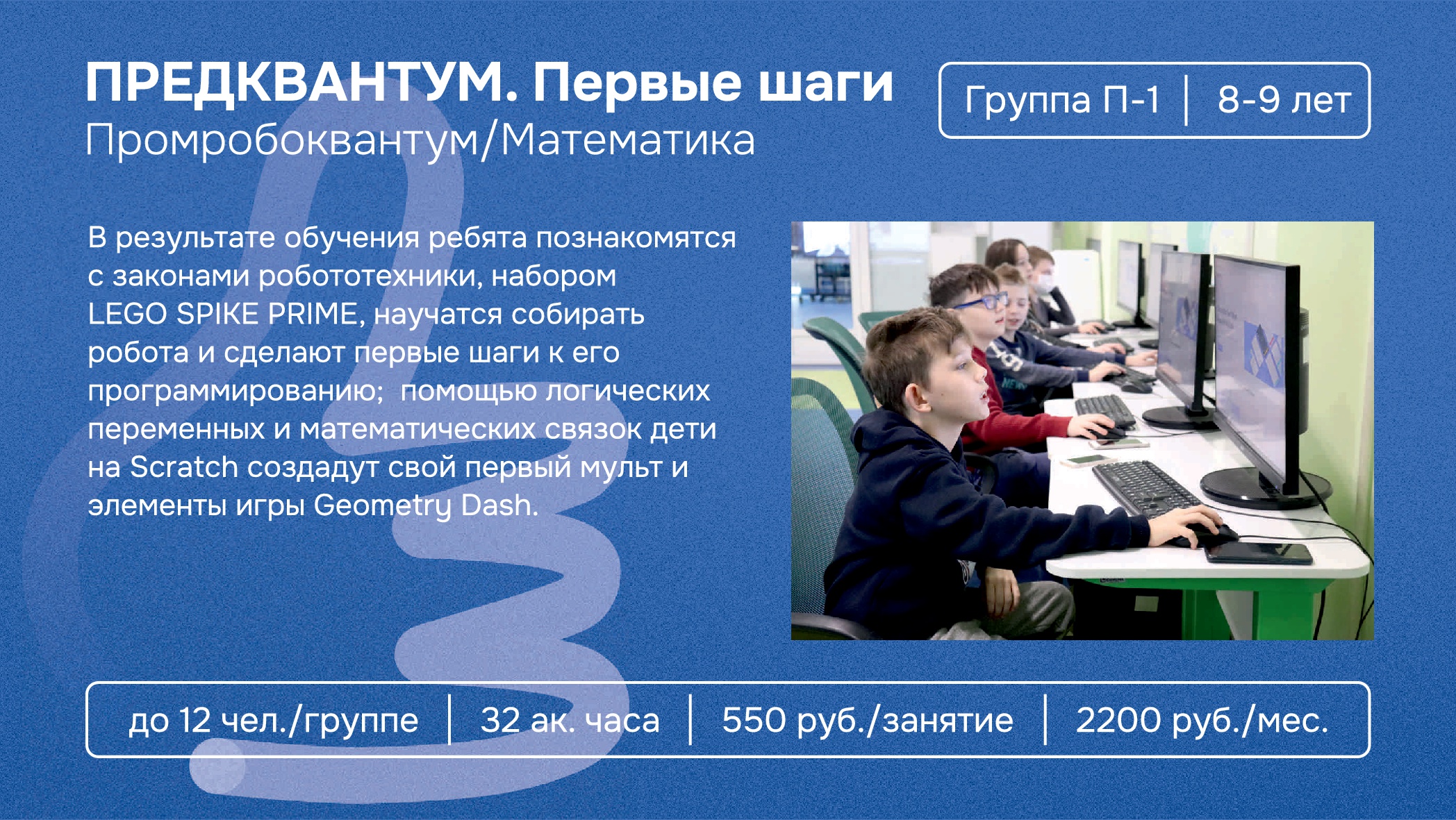 ПРЕДКВАНТУМ. Первые шаги
Промробоквантум/Математика

Группа П-1 | 8-9 лет

В результате обучения ребята познакомятся с законами робототехники, набором LEGO SPIKE PRIME, научатся собирать робота и сделают первые шаги к его программированию;  помощью логических переменных и математических связок дети на Scratch создадут свой первый мульт и элементы игры Geometry Dash.

до 12 чел./группе | 32 ак. часа | 550 руб./занятие | 2200 руб./мес.